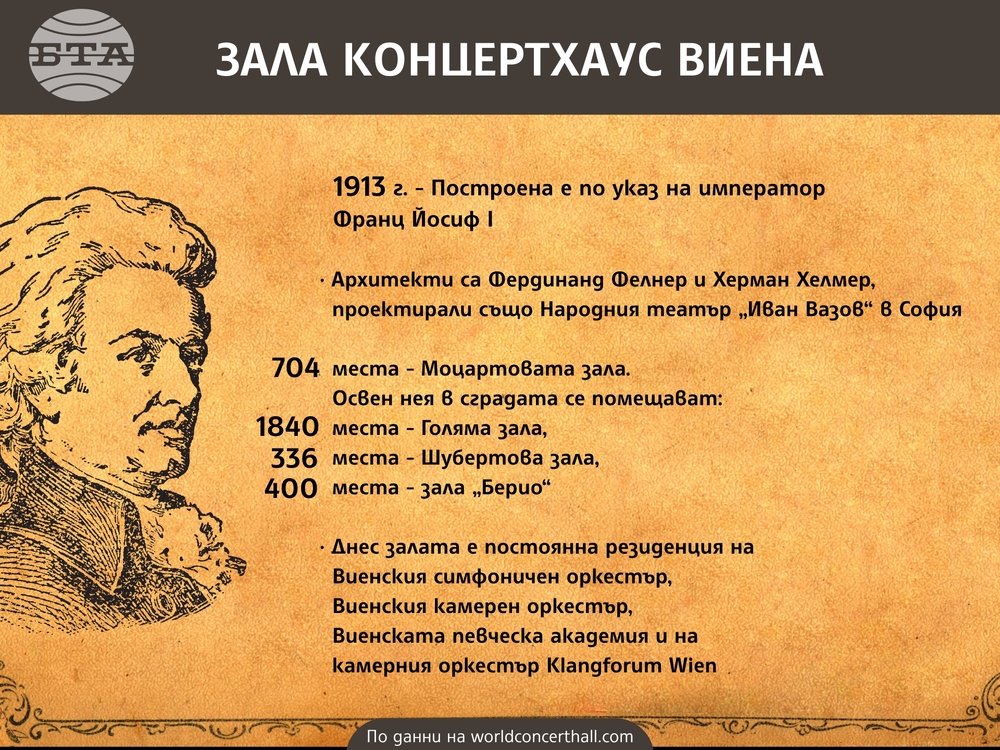 БТА

ЗАЛА КОНЦЕРТХАУС ВИЕНА

1913 г. - Построена е по указ на император Франц Йосиф I

· Архитекти са Фердинанд Фелнер и Херман Хелмер, проектирали също Народния театър „Иван Вазов“ в София

704 места - Моцартовата зала.
Освен нея в сградата се помещават:
1840 места - Голяма зала,
336 места - Шубертова зала,
400 места - зала „Берио“

· Днес залата е постоянна резиденция на Виенския симфоничен оркестър, Виенския камерен оркестър, Виенската певческа академия и на камерния оркестър Klangforum Wien

По данни на worldconcerthall.com